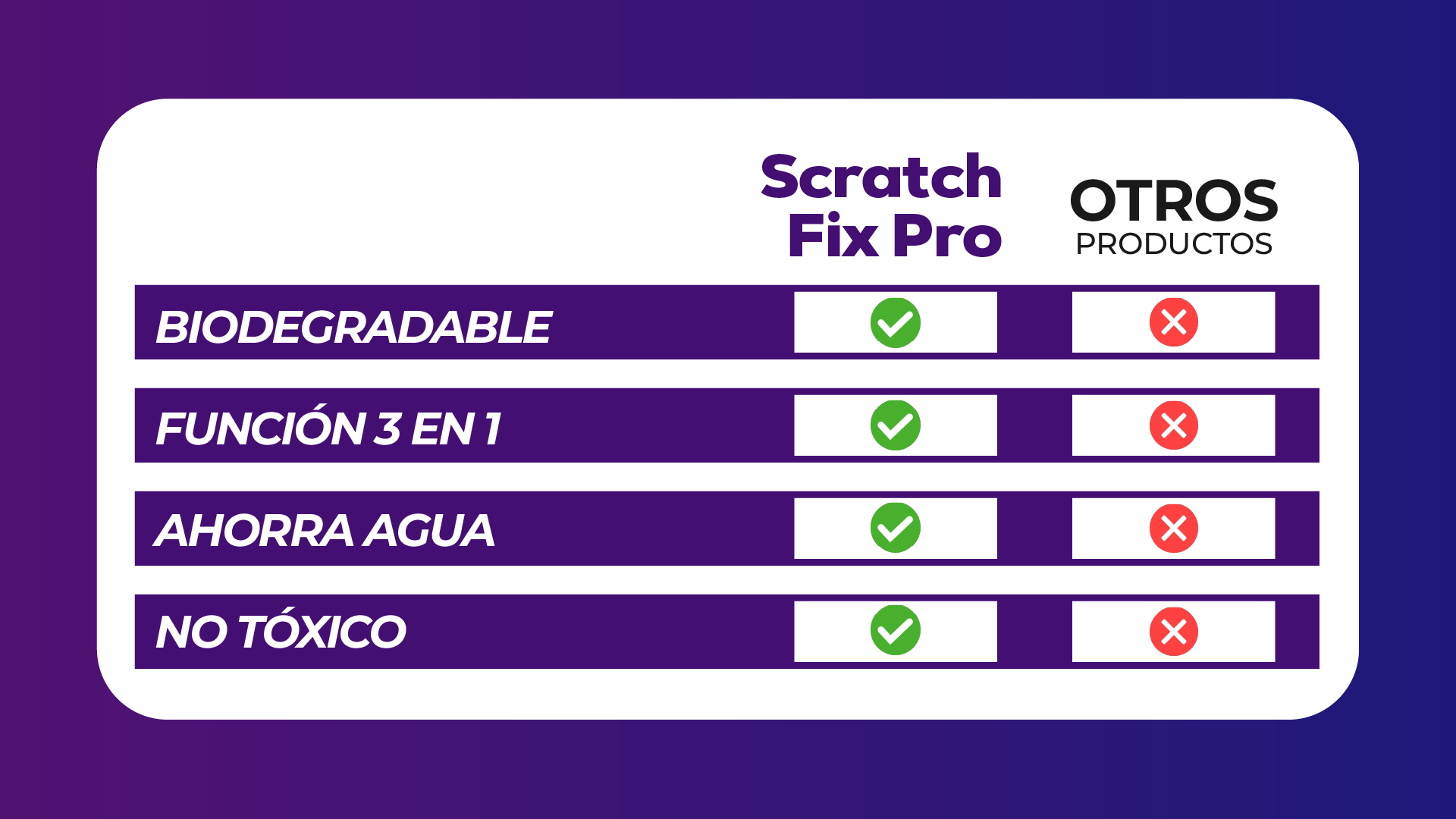 |  | Scratch Fix Pro | OTROS PRODUCTOS |
|---|---|---|
| BIODEGRADABLE | ✓ | ✗ |
| FUNCIÓN 3 EN 1 | ✓ | ✗ |
| AHORRA AGUA | ✓ | ✗ |
| NO TÓXICO | ✓ | ✗ |